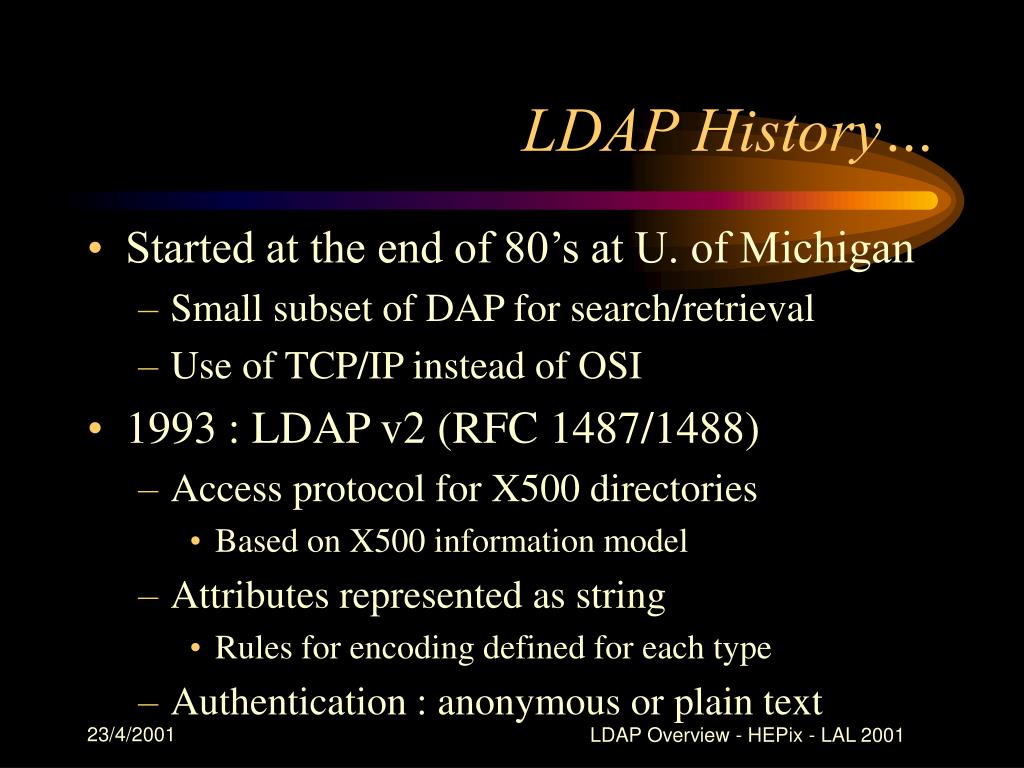 LDAP History…

• Started at the end of 80’s at U. of Michigan
– Small subset of DAP for search/retrieval
– Use of TCP/IP instead of OSI
• 1993 : LDAP v2 (RFC 1487/1488)
– Access protocol for X500 directories
• Based on X500 information model
– Attributes represented as string
• Rules for encoding defined for each type
– Authentication : anonymous or plain text

23/4/2001

LDAP Overview - HEPix - LAL 2001